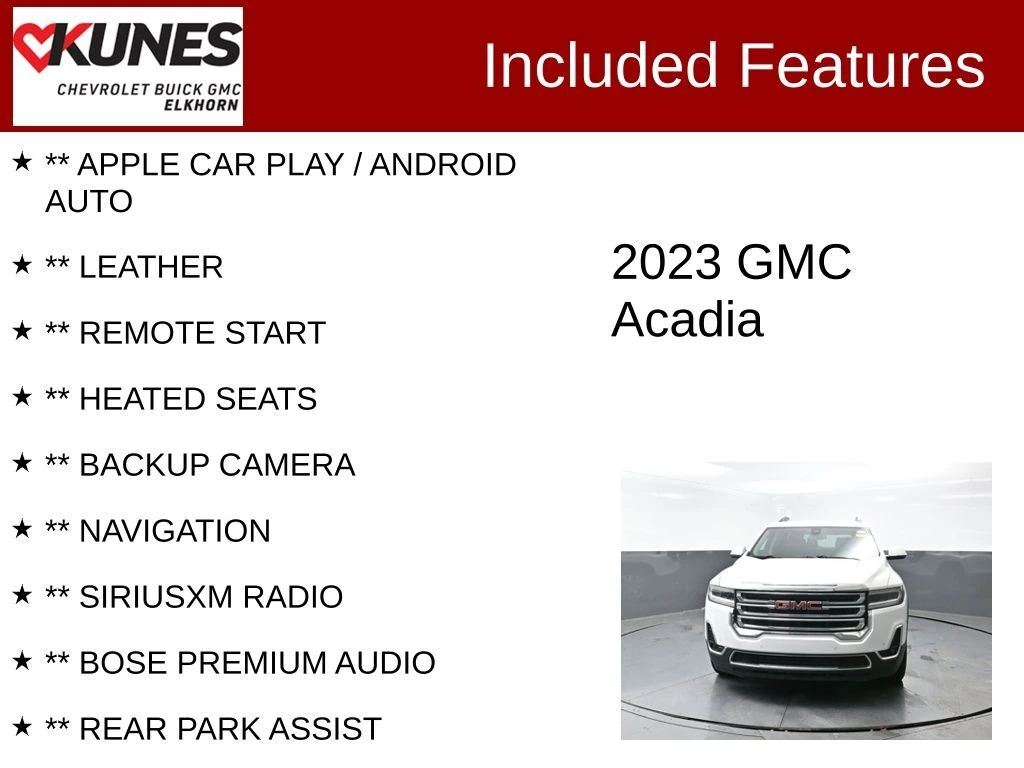 KUNES
CHEVROLET BUICK GMC
ELKHORN

Included Features

★ ** APPLE CAR PLAY / ANDROID AUTO

★ ** LEATHER

★ ** REMOTE START

★ ** HEATED SEATS

★ ** BACKUP CAMERA

★ ** NAVIGATION

★ ** SIRIUSXM RADIO

★ ** BOSE PREMIUM AUDIO

★ ** REAR PARK ASSIST

2023 GMC Acadia

GMC